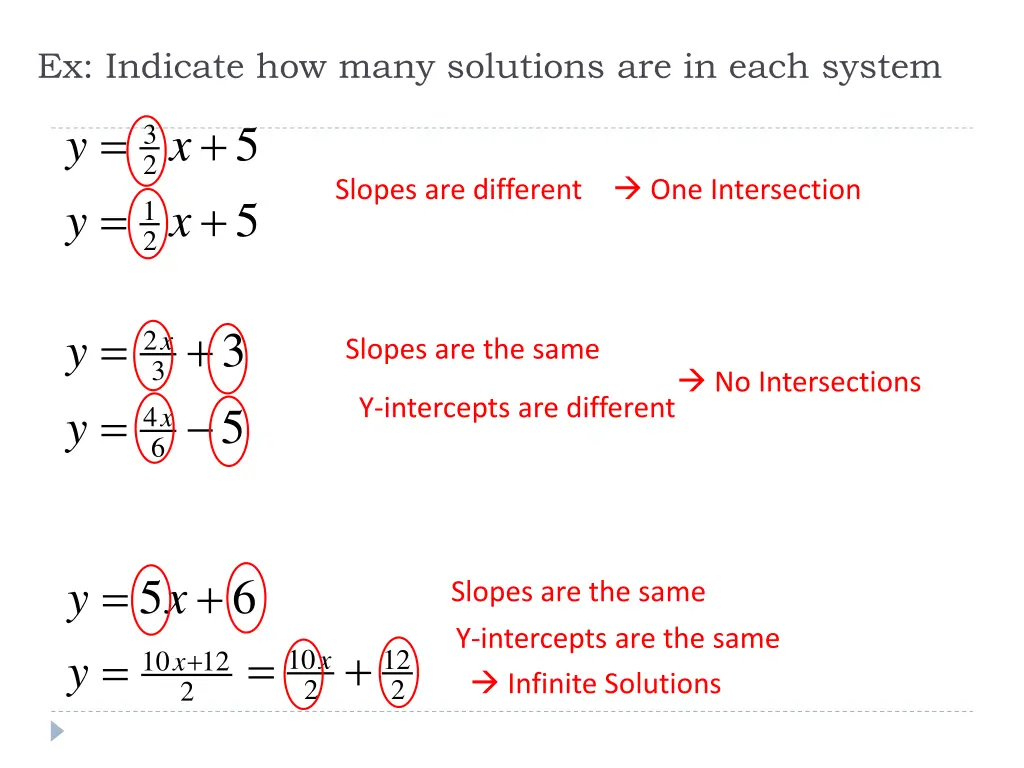 Ex: Indicate how many solutions are in each system

$y = \frac{3}{2}x + 5$

$y = \frac{1}{2}x + 5$

Slopes are different → One Intersection

$y = \frac{2x}{3} + 3$

$y = \frac{4x}{6} - 5$

Slopes are the same

Y-intercepts are different

→ No Intersections

$y = 5x + 6$

$y = \frac{10x+12}{2} = \frac{10x}{2} + \frac{12}{2}$

Slopes are the same

Y-intercepts are the same

→ Infinite Solutions